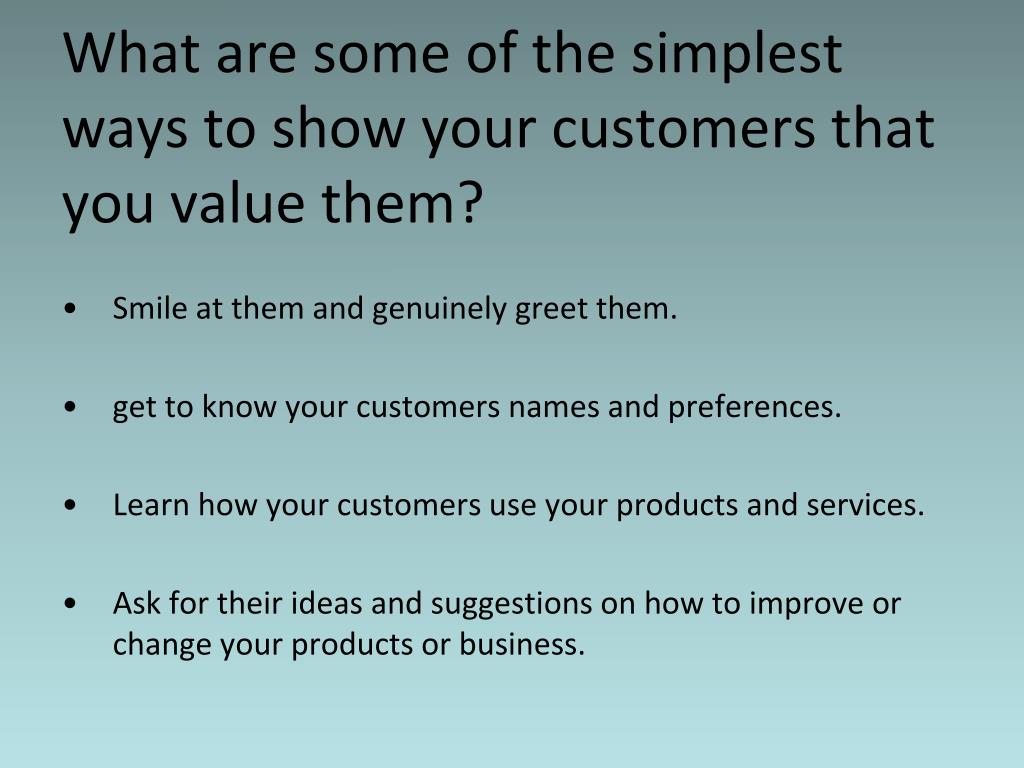 What are some of the simplest ways to show your customers that you value them?

• Smile at them and genuinely greet them.

• get to know your customers names and preferences.

• Learn how your customers use your products and services.

• Ask for their ideas and suggestions on how to improve or change your products or business.